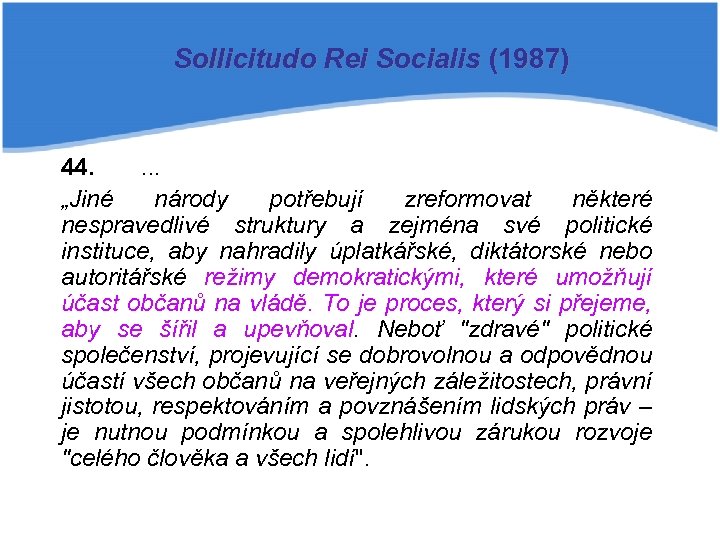 Sollicitudo Rei Socialis (1987)

44. ...

„Jiné národy potřebují zreformovat některé nespravedlivé struktury a zejména své politické instituce, aby nahradily úplatkářské, diktátorské nebo autoritářské režimy demokratickými, které umožňují účast občanů na vládě. To je proces, který si přejeme, aby se šířil a upevňoval. Neboť "zdravé" politické společenství, projevující se dobrovolnou a odpovědnou účastí všech občanů na veřejných záležitostech, právní jistotou, respektováním a povznášením lidských práv – je nutnou podmínkou a spolehlivou zárukou rozvoje "celého člověka a všech lidí".